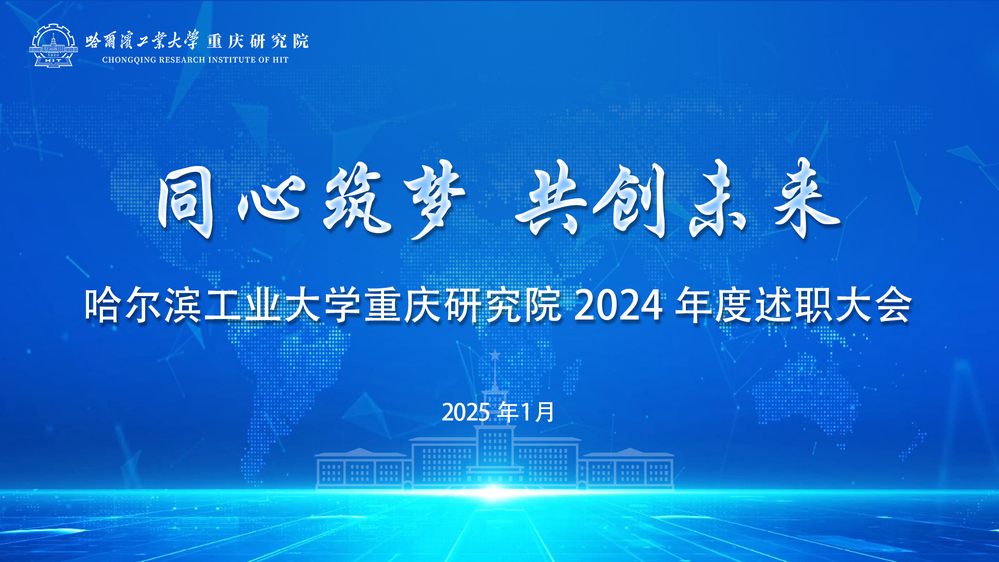 哈爾濱工業大學 重庆研究院
CHONGQING RESEARCH INSTITUTE OF HIT

同心筑梦 共创未来

哈尔滨工业大学重庆研究院2024年度述职大会

2025年1月